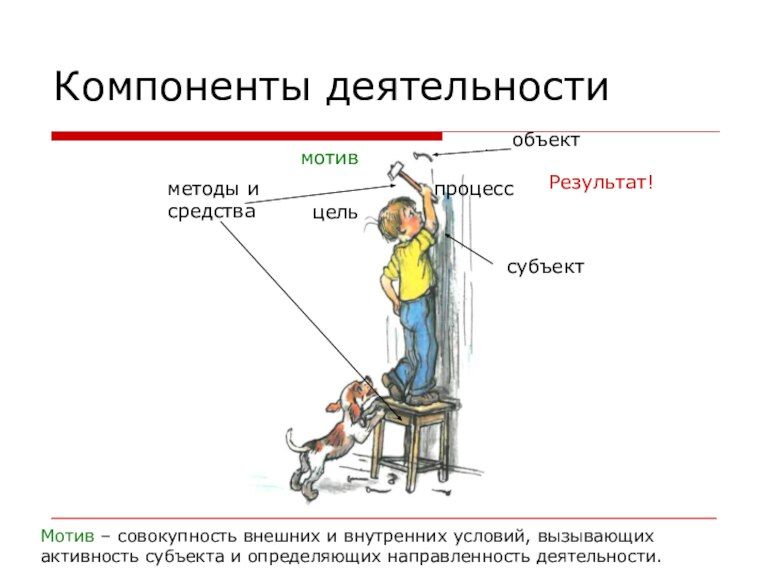 Компоненты деятельности

объект

мотив

методы и средства

процесс

Результат!

цель

субъект

Мотив – совокупность внешних и внутренних условий, вызывающих активность субъекта и определяющих направленность деятельности.